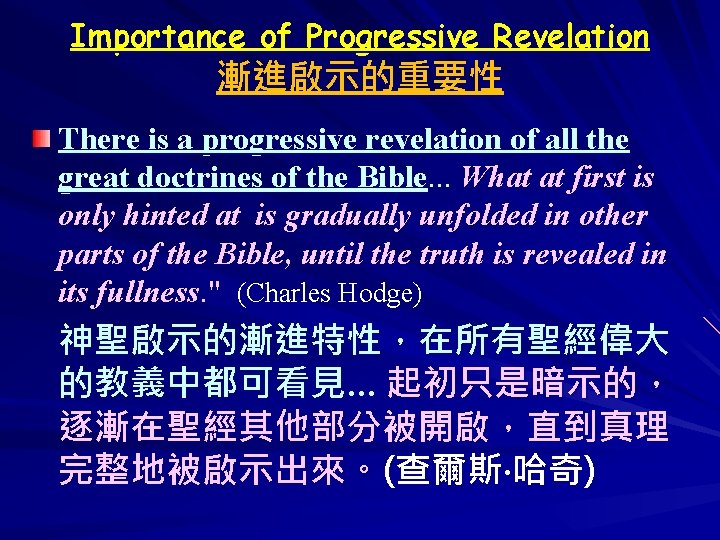 Importance of Progressive Revelation
漸進啟示的重要性

There is a progressive revelation of all the great doctrines of the Bible... What at first is only hinted at is gradually unfolded in other parts of the Bible, until the truth is revealed in its fullness." (Charles Hodge)

神聖啟示的漸進特性，在所有聖經偉大的教義中都可看見... 起初只是暗示的，逐漸在聖經其他部分被開啟，直到真理完整地被啟示出來。(查爾斯·哈奇)